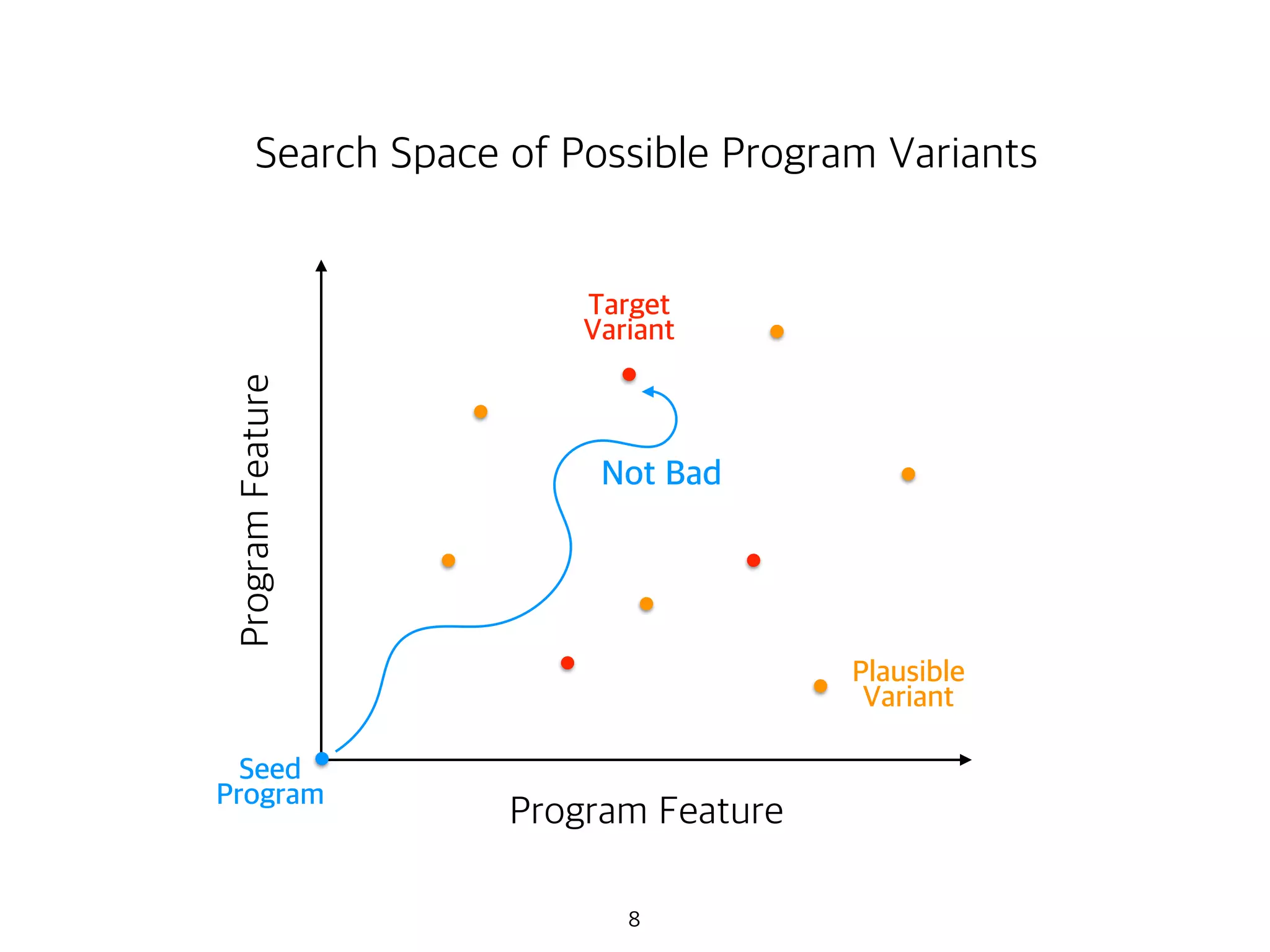 Search Space of Possible Program Variants

Program Feature

Target Variant

Not Bad

Plausible Variant

Seed Program

Program Feature

8